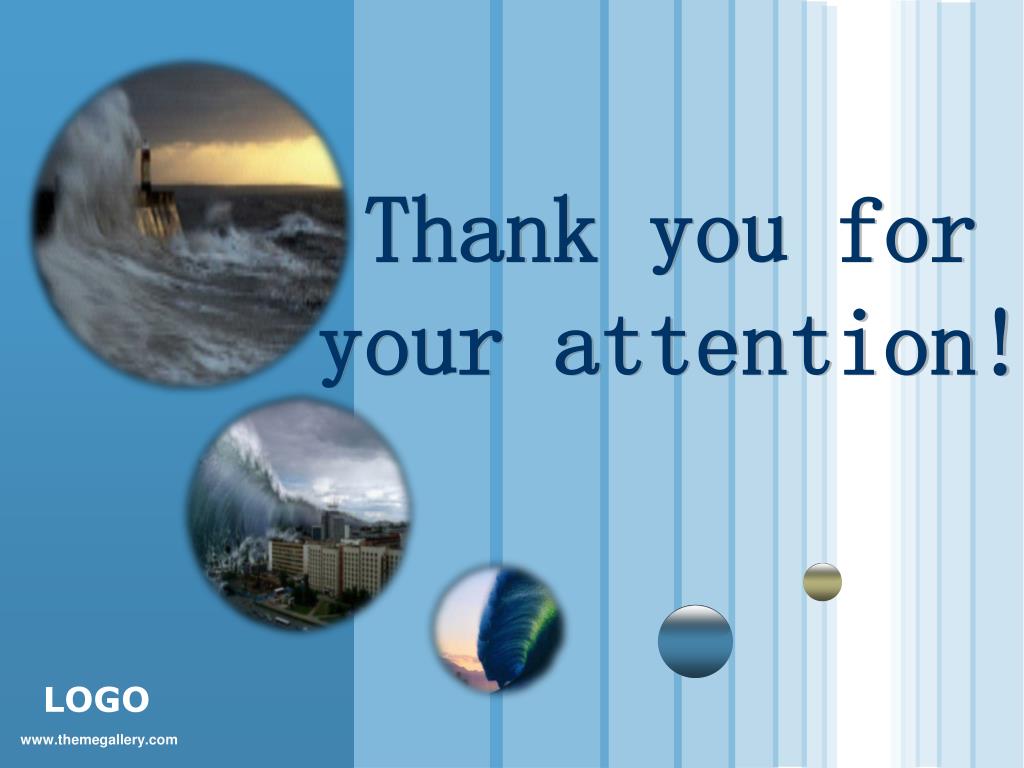 Thank you for your attention!

LOGO
www.themegallery.com